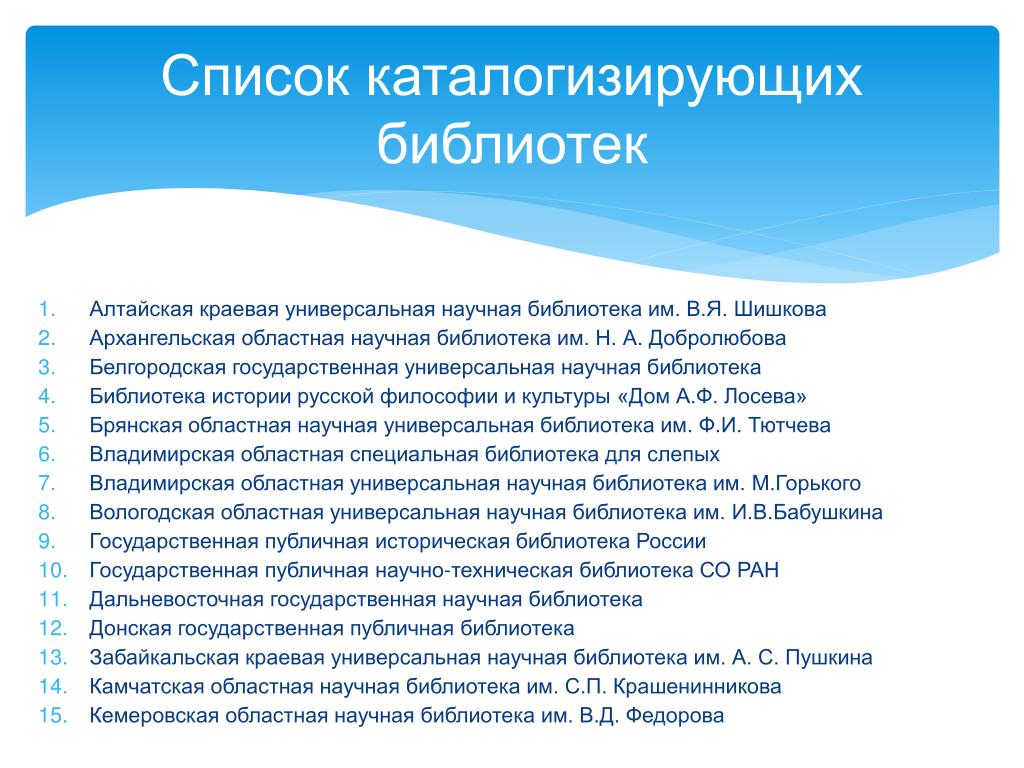 Список каталогизирующих библиотек

1. Алтайская краевая универсальная научная библиотека им. В.Я. Шишкова
2. Архангельская областная научная библиотека им. Н. А. Добролюбова
3. Белгородская государственная универсальная научная библиотека
4. Библиотека истории русской философии и культуры «Дом А.Ф. Лосева»
5. Брянская областная научная универсальная библиотека им. Ф.И. Тютчева
6. Владимирская областная специальная библиотека для слепых
7. Владимирская областная универсальная научная библиотека им. М.Горького
8. Вологодская областная универсальная научная библиотека им. И.В.Бабушкина
9. Государственная публичная историческая библиотека России
10. Государственная публичная научно-техническая библиотека СО РАН
11. Дальневосточная государственная научная библиотека
12. Донская государственная публичная библиотека
13. Забайкальская краевая универсальная научная библиотека им. А. С. Пушкина
14. Камчатская областная научная библиотека им. С.П. Крашенинникова
15. Кемеровская областная научная библиотека им. В.Д. Федорова